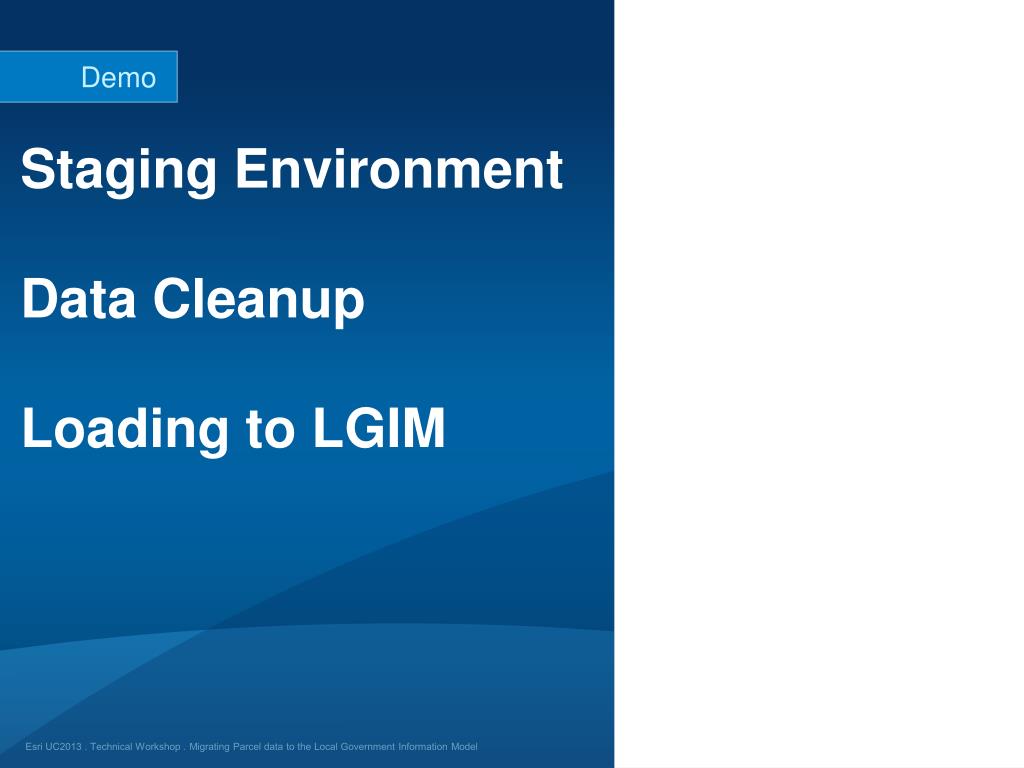 Demo

Staging Environment

Data Cleanup

Loading to LGIM

Esri UC2013 . Technical Workshop . Migrating Parcel data to the Local Government Information Model